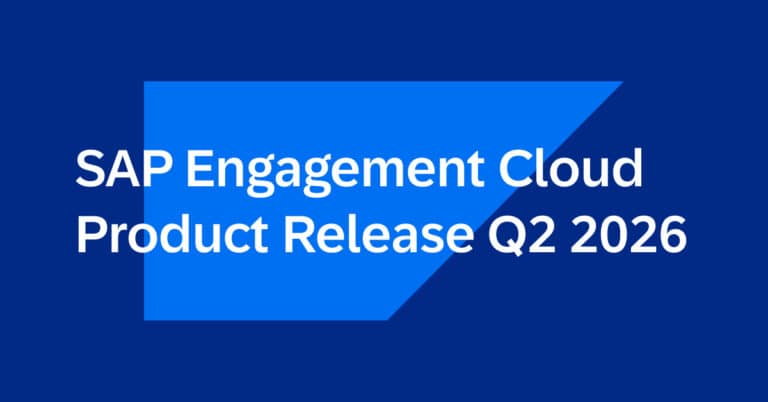 SAP Engagement Cloud
Product Release Q2 2026